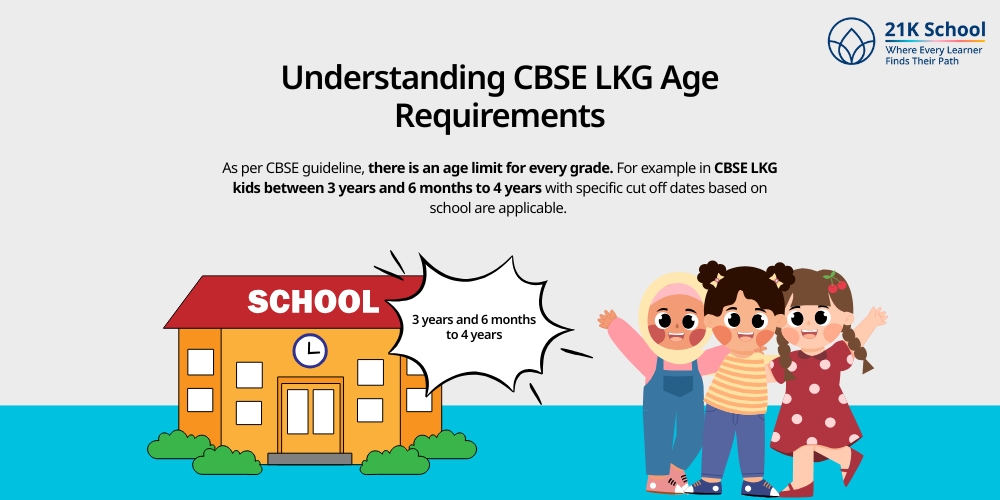 21K School
Where Every Learner Finds Their Path

Understanding CBSE LKG Age Requirements

As per CBSE guideline, there is an age limit for every grade. For example in CBSE LKG kids between 3 years and 6 months to 4 years with specific cut off dates based on school are applicable.

SCHOOL

3 years and 6 months to 4 years